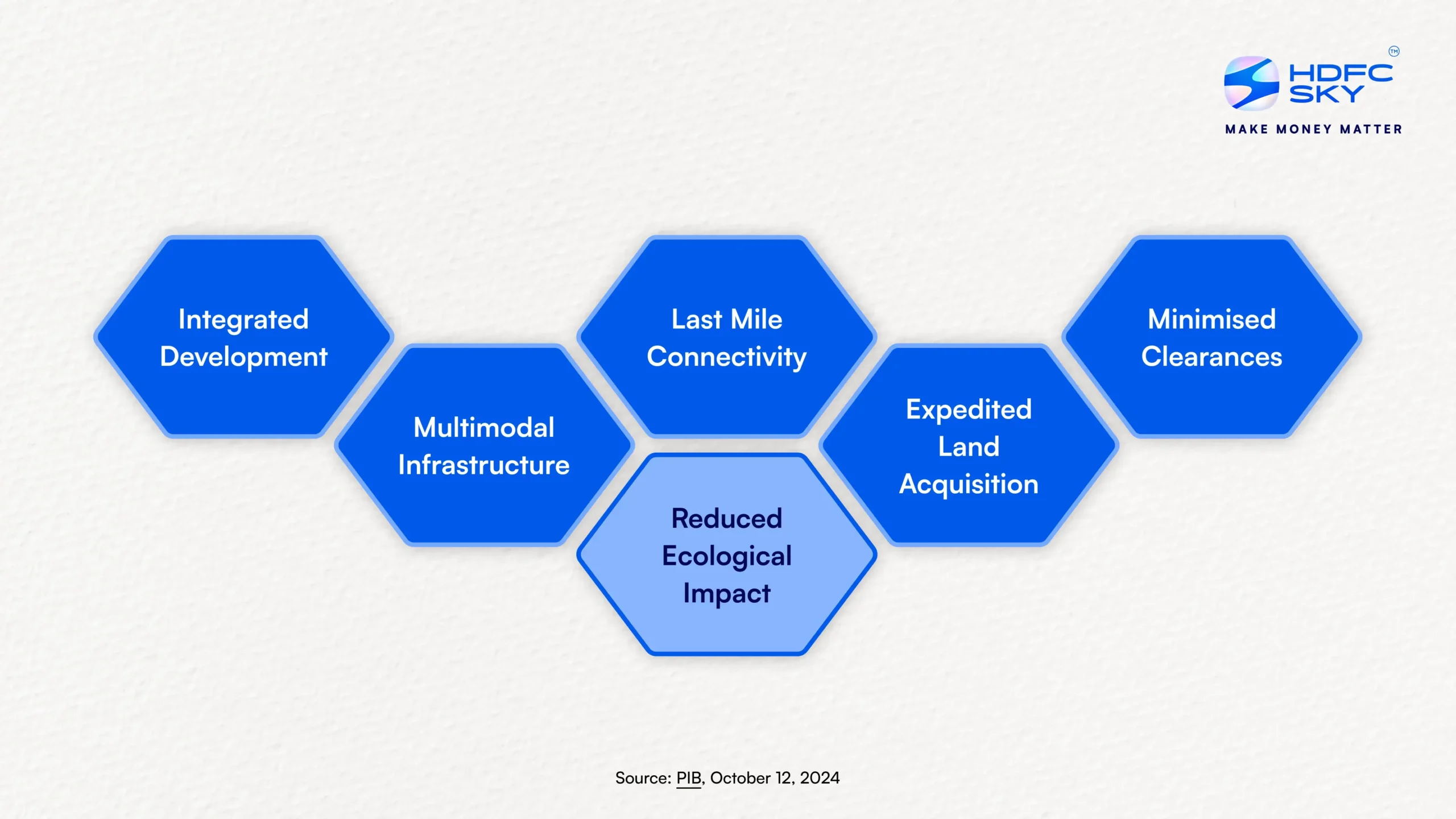 HDFC SKY™
MAKE MONEY MATTER

Integrated Development

Multimodal Infrastructure

Last Mile Connectivity

Reduced Ecological Impact

Expedited Land Acquisition

Minimised Clearances

Source: PIB, October 12, 2024